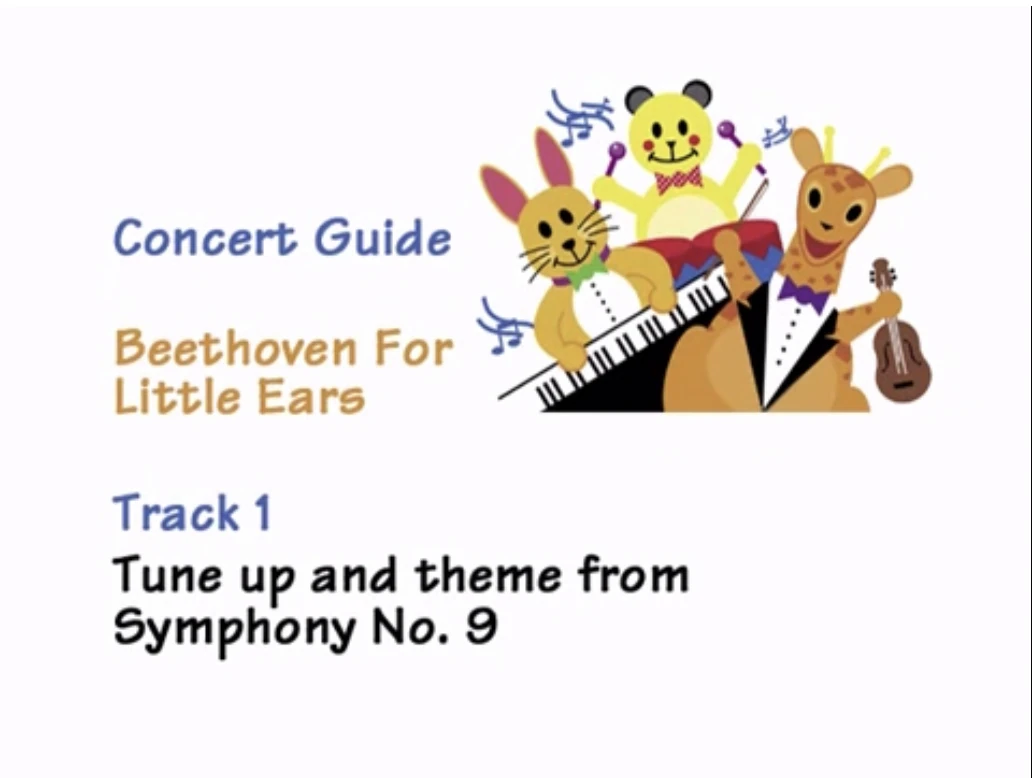 Concert Guide

Beethoven For Little Ears

Track 1

Tune up and theme from Symphony No. 9